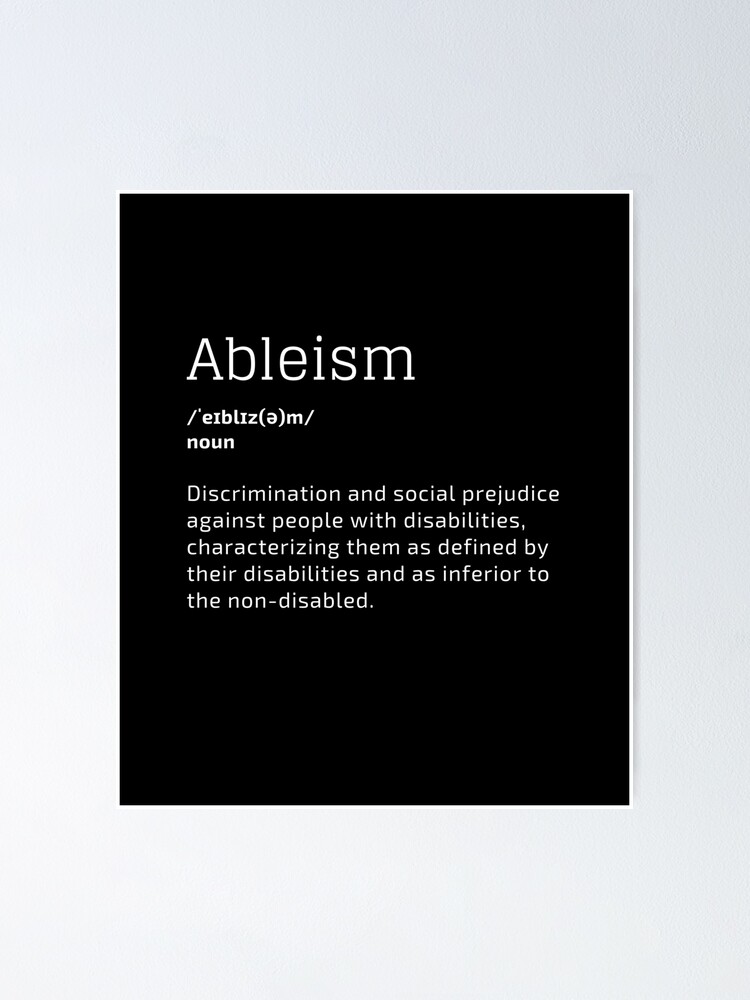 Ableism

/ˈeɪblɪz(ə)m/
noun

Discrimination and social prejudice against people with disabilities, characterizing them as defined by their disabilities and as inferior to the non-disabled.